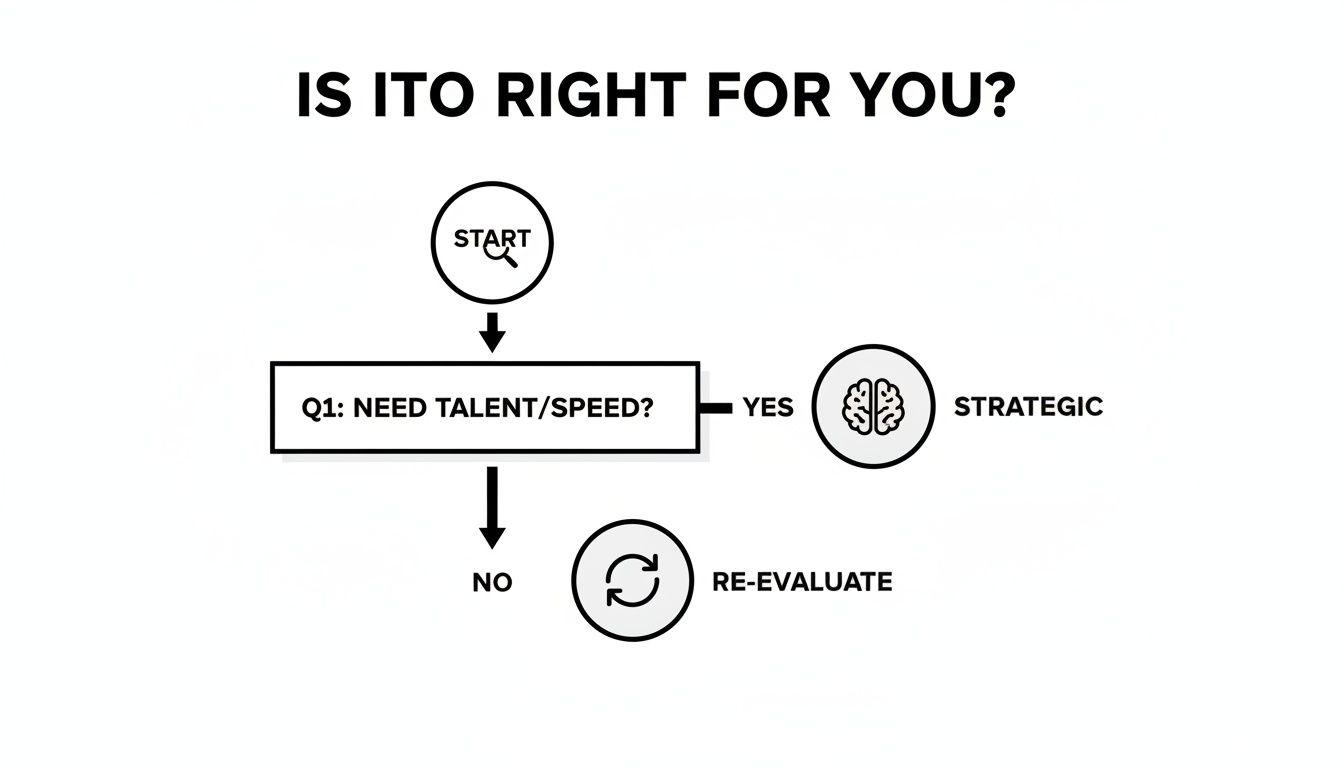 IS ITO RIGHT FOR YOU?

START

Q1: NEED TALENT/SPEED?

YES

STRATEGIC

NO

RE-EVALUATE